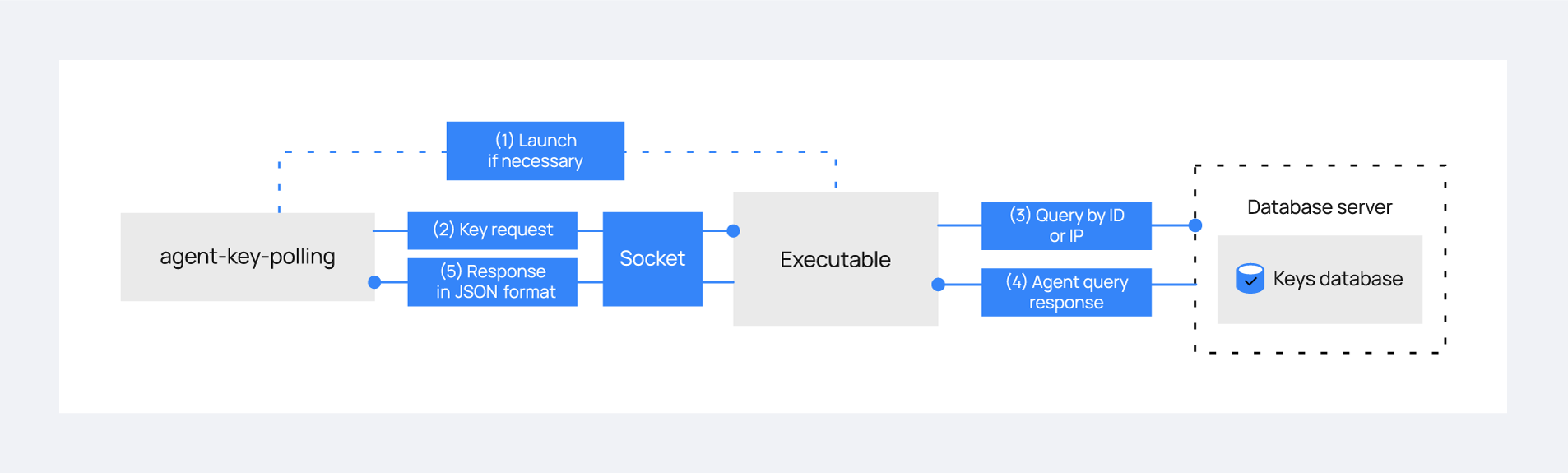 (1) Launch if necessary

agent-key-polling

(2) Key request

(5) Response in JSON format

Socket

Executable

(3) Query by ID or IP

(4) Agent query response

Database server

Keys database